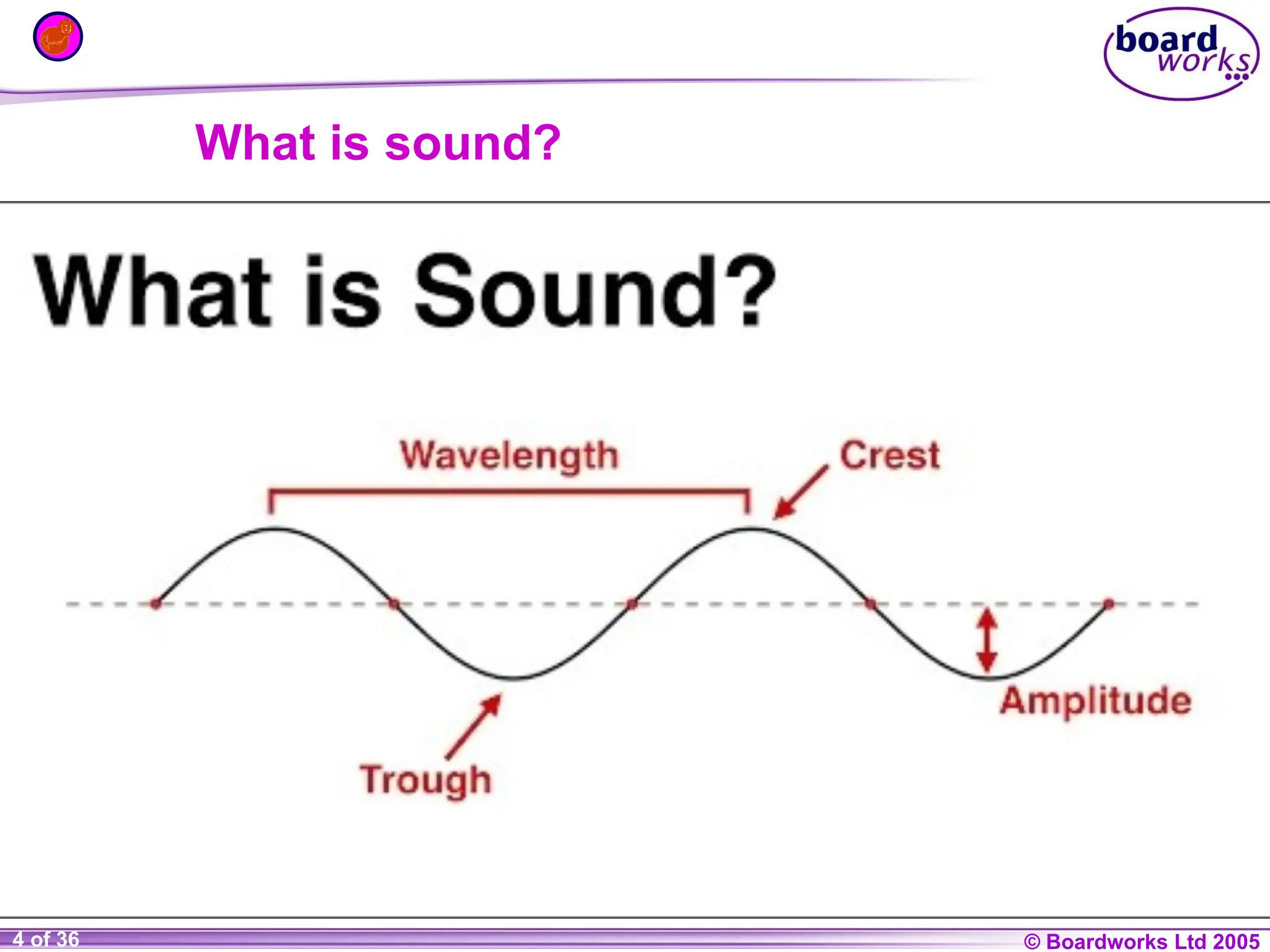 board works

What is sound?

What is Sound?

Wavelength

Crest

Amplitude

Trough

4 of 36

© Boardworks Ltd 2005